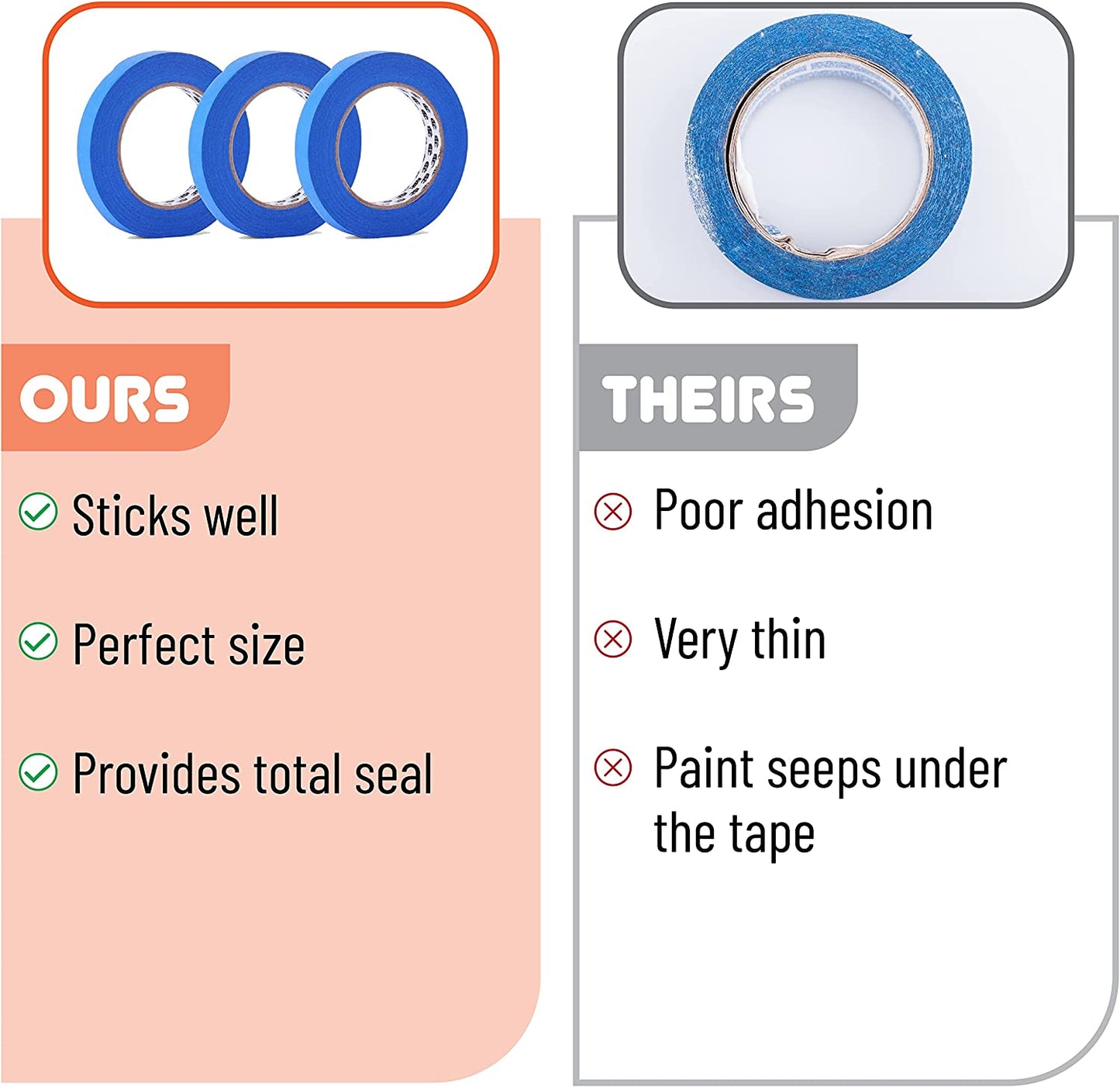 OURS

Sticks well

Perfect size

Provides total seal

THEIRS

Poor adhesion

Very thin

Paint seeps under the tape